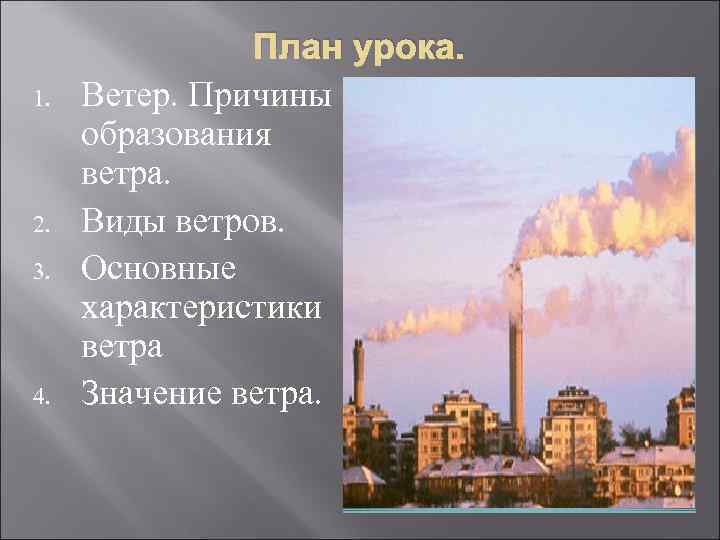 План урока.

1. Ветер. Причины образования ветра.
2. Виды ветров.
3. Основные характеристики ветра
4. Значение ветра.